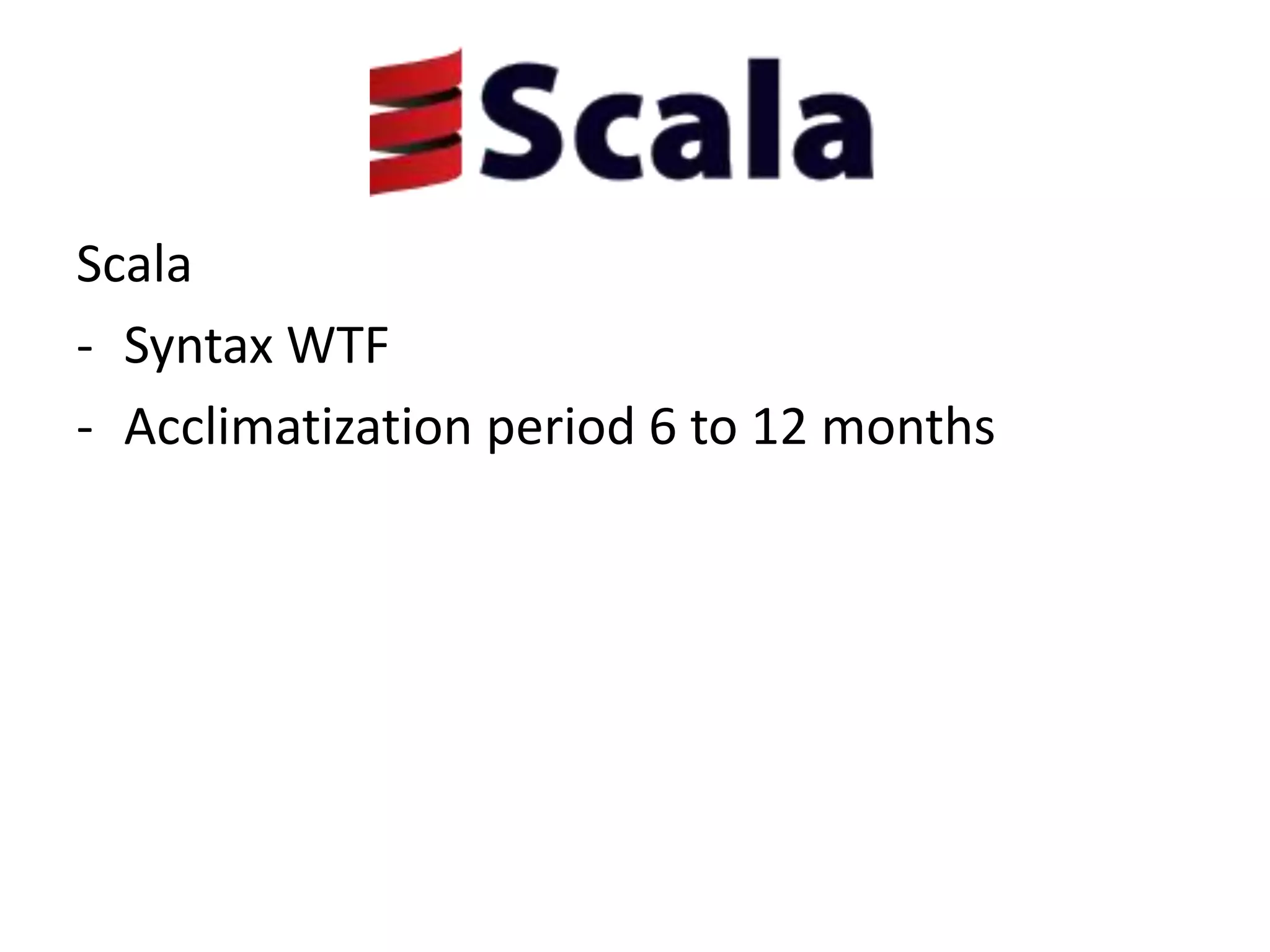 Scala

Scala
- Syntax WTF
- Acclimatization period 6 to 12 months